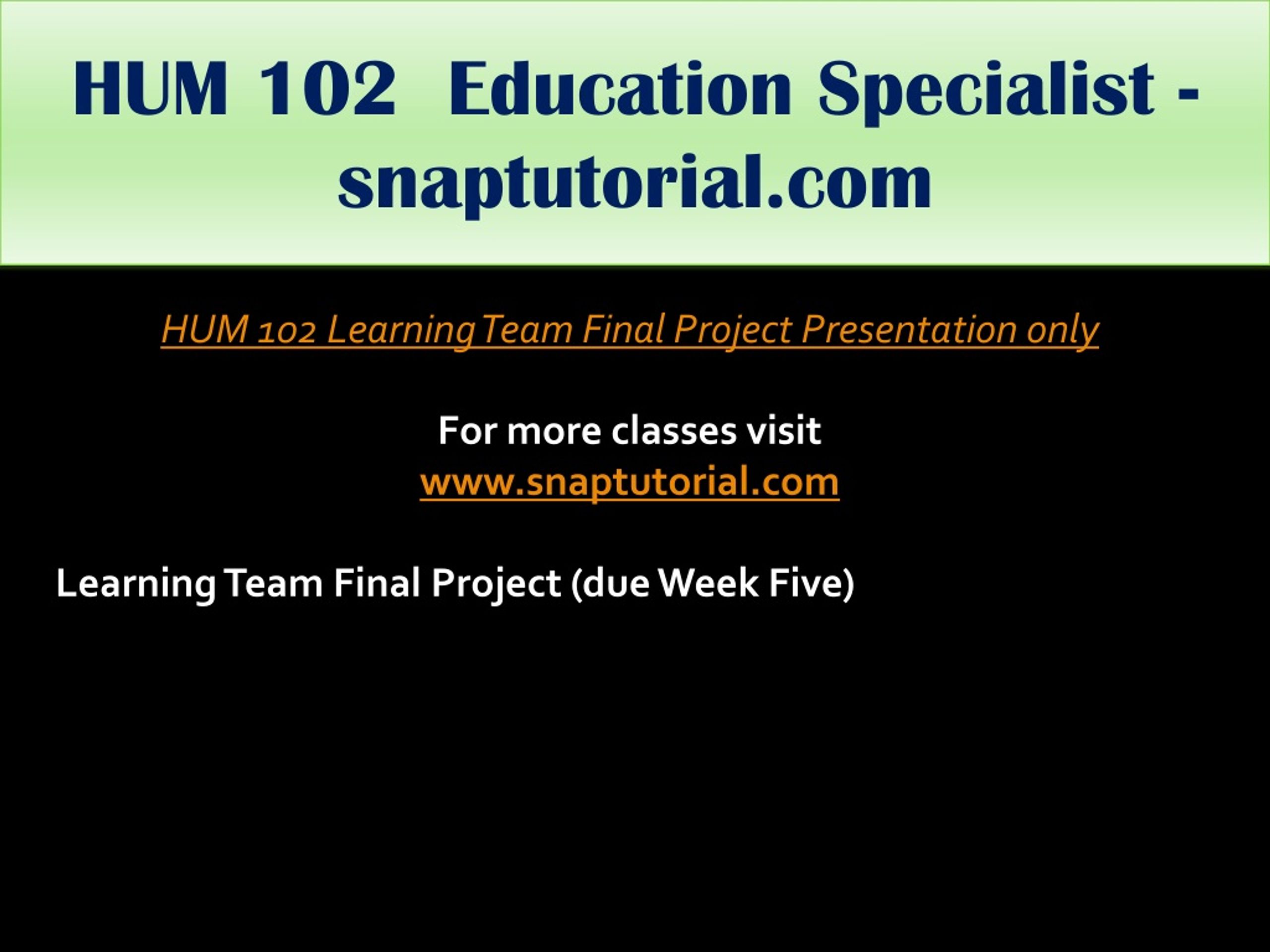 HUM 102 Education Specialist - snaptutorial.com

HUM 102 Learning Team Final Project Presentation only

For more classes visit
www.snaptutorial.com

Learning Team Final Project (due Week Five)